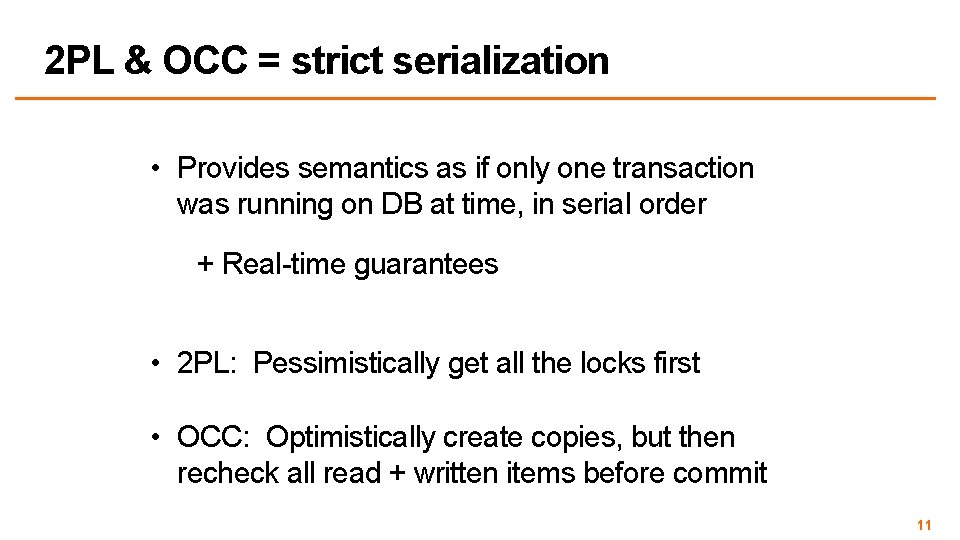 2PL & OCC = strict serialization

• Provides semantics as if only one transaction was running on DB at time, in serial order

+ Real-time guarantees

• 2PL: Pessimistically get all the locks first

• OCC: Optimistically create copies, but then recheck all read + written items before commit

11